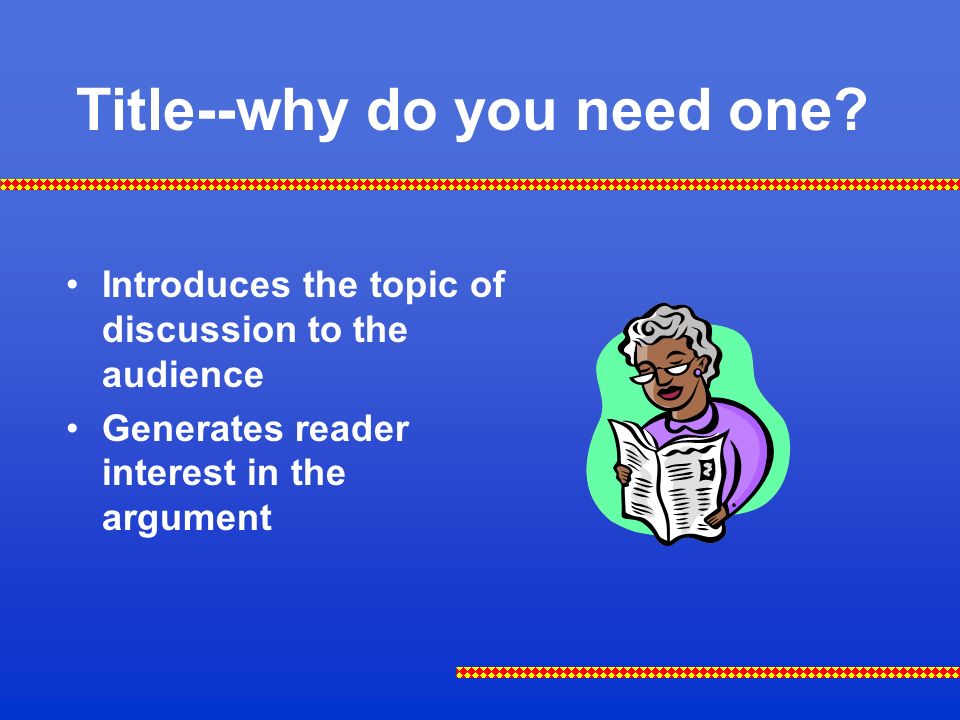 Title--why do you need one?

• Introduces the topic of discussion to the audience
• Generates reader interest in the argument